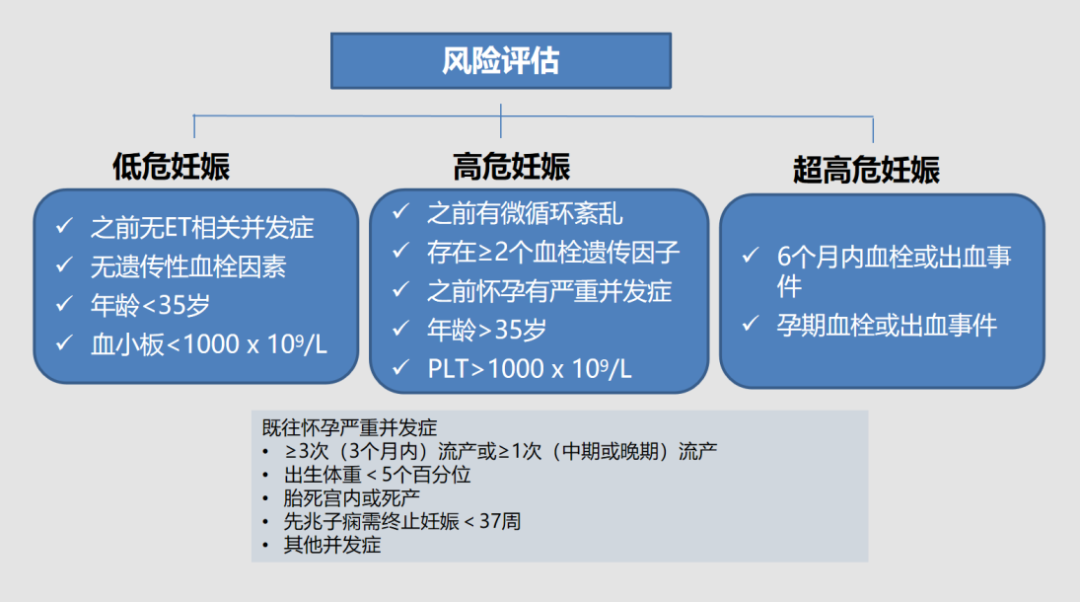 风险评估

低危妊娠

✓ 之前无ET相关并发症
✓ 无遗传性血栓因素
✓ 年龄<35岁
✓ 血小板<1000 x $10^9$/L

高危妊娠

✓ 之前有微循环紊乱
✓ 存在≥2个血栓遗传因子
✓ 之前怀孕有严重并发症
✓ 年龄>35岁
✓ PLT>1000 x $10^9$/L

超高危妊娠

✓ 6个月内血栓或出血事件
✓ 孕期血栓或出血事件

既往怀孕严重并发症
• ≥3次（3个月内）流产或≥1次（中期或晚期）流产
• 出生体重 < 5个百分位
• 胎死宫内或死产
• 先兆子痫需终止妊娠 < 37周
• 其他并发症